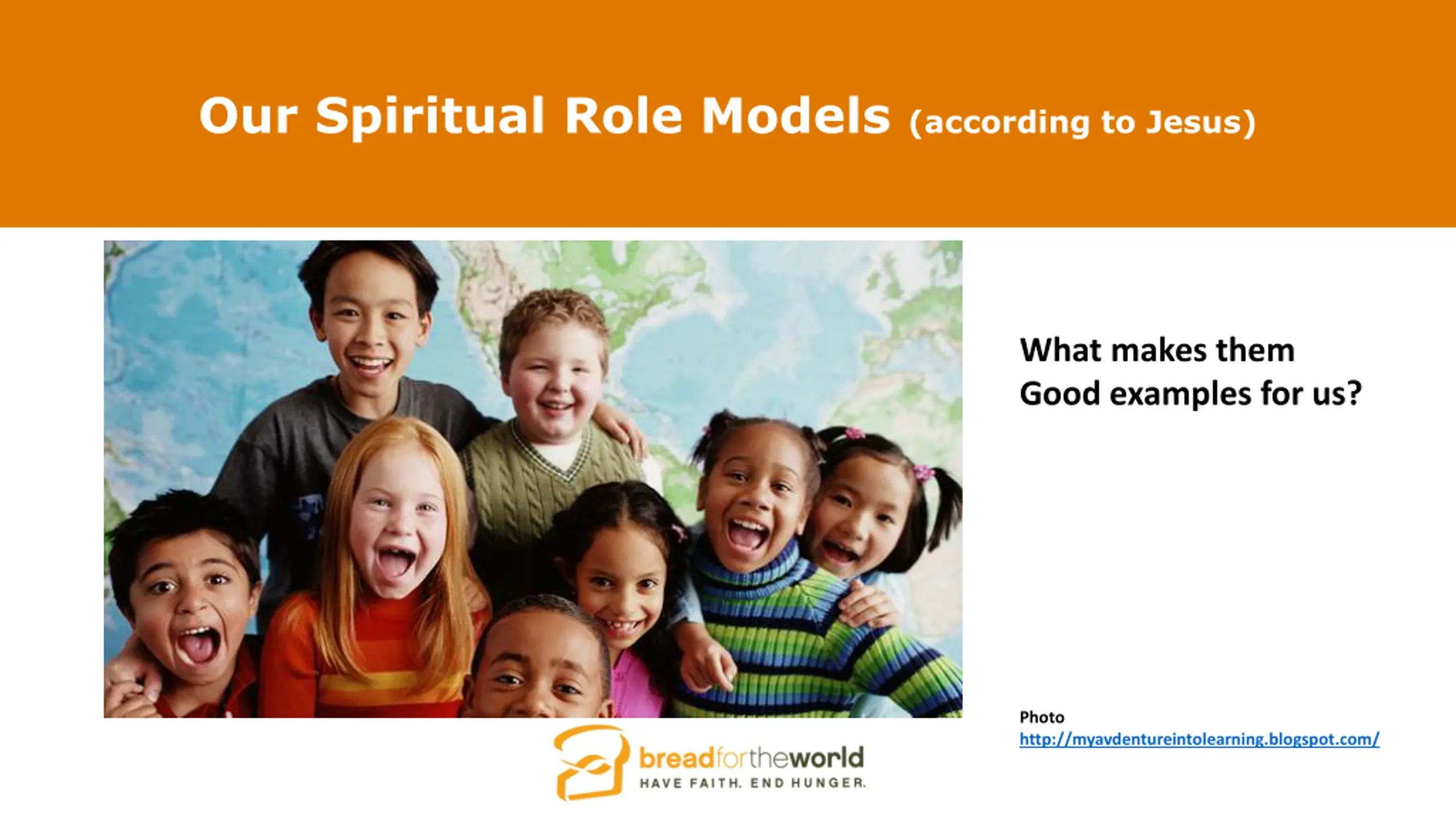 Our Spiritual Role Models (according to Jesus)

What makes them Good examples for us?

Photo
http://myavdentureintolearning.blogspot.com/

breadfortheworld
HAVE FAITH. END HUNGER.